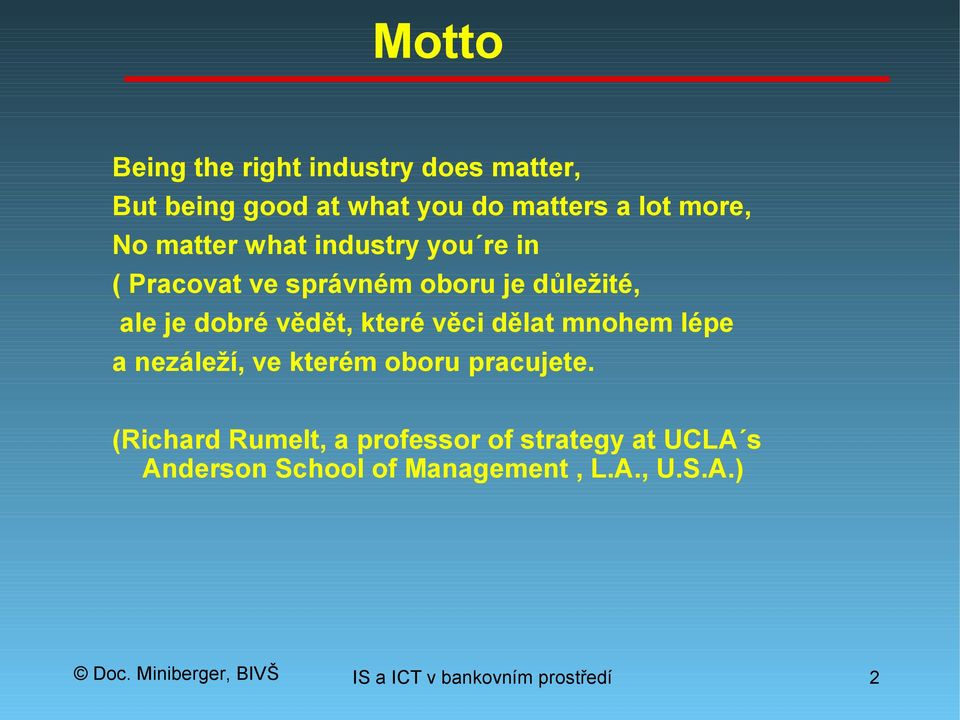 Motto

Being the right industry does matter,
But being good at what you do matters a lot more,
No matter what industry you´re in
( Pracovat ve správném oboru je důležité,
ale je dobré vědět, které věci dělat mnohem lépe
a nezáleží, ve kterém oboru pracujete.

(Richard Rumelt, a professor of strategy at UCLA´s Anderson School of Management , L.A., U.S.A.)

© Doc. Miniberger, BIVŠ

IS a ICT v bankovním prostředí

2